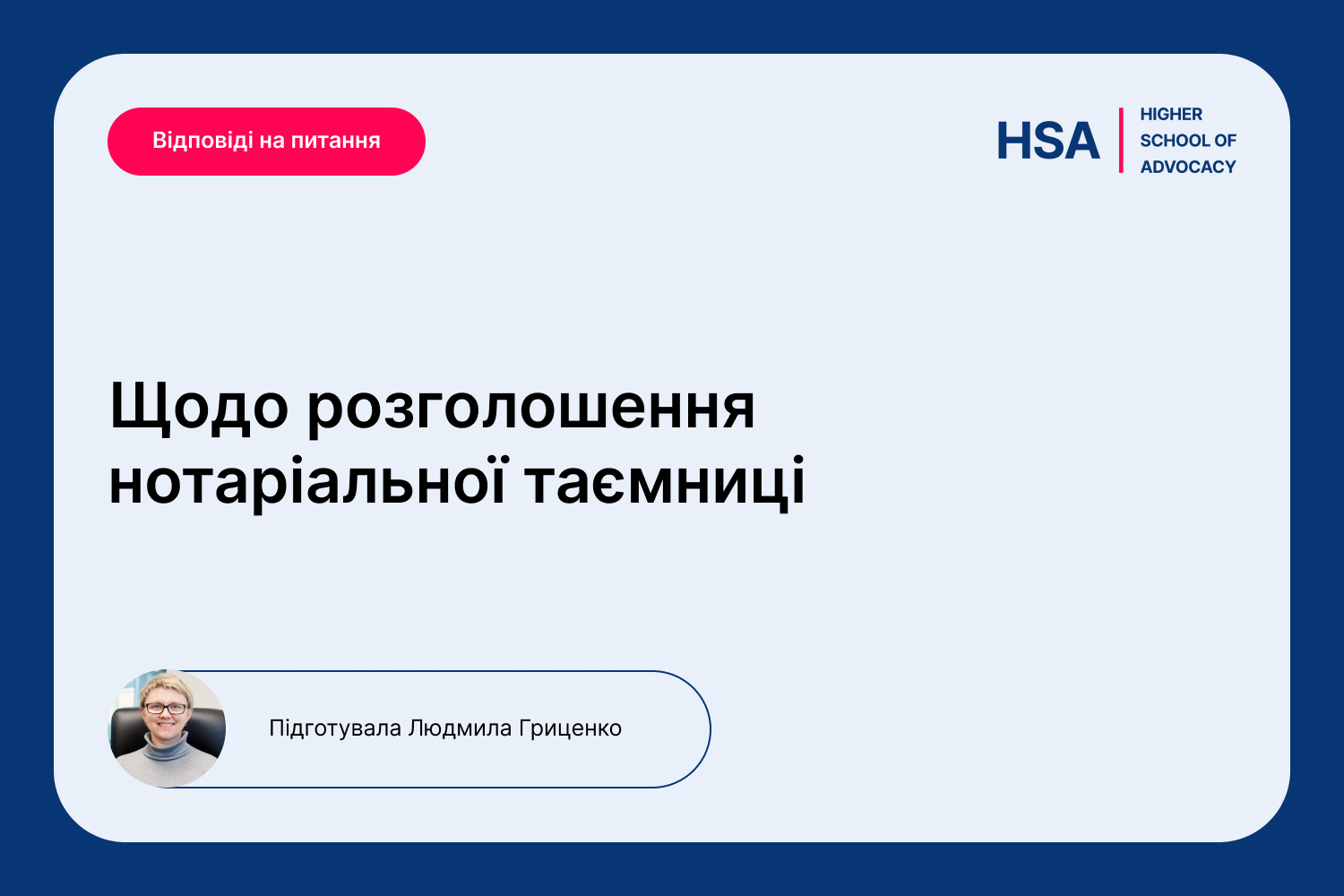 Відповіді на питання

HSA HIGHER SCHOOL OF ADVOCACY

Щодо розголошення нотаріальної таємниці

Підготувала Людмила Гриценко